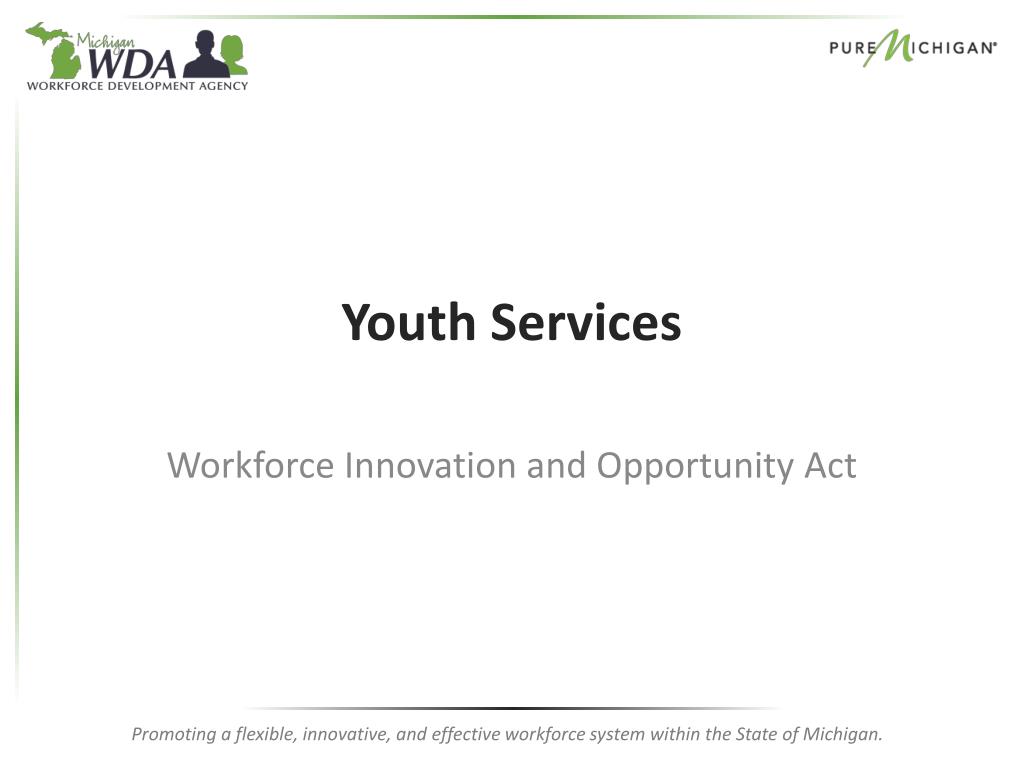 Michigan WDA
WORKFORCE DEVELOPMENT AGENCY

PURE MICHIGAN®

Youth Services

Workforce Innovation and Opportunity Act

Promoting a flexible, innovative, and effective workforce system within the State of Michigan.